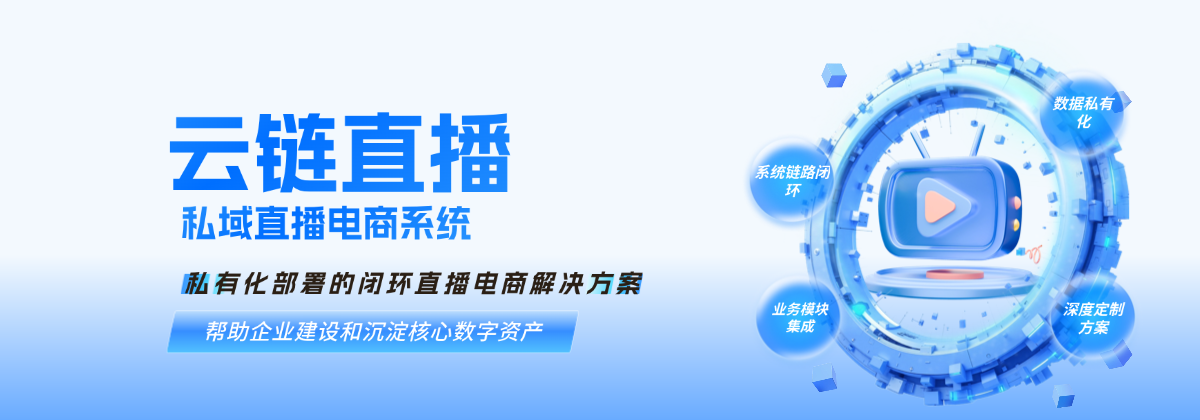 云链直播
私域直播电商系统

私有化部署的闭环直播电商解决方案

帮助企业建设和沉淀核心数字资产

数据私有化

系统链路闭环

业务模块集成

深度定制方案